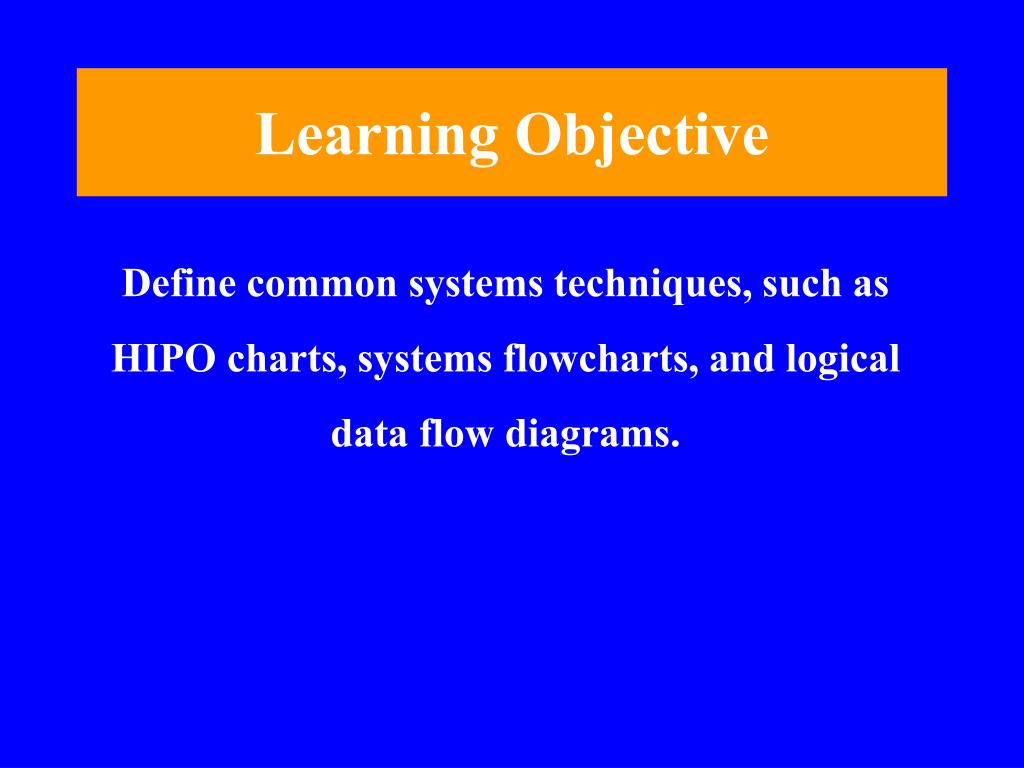 Learning Objective

Define common systems techniques, such as HIPO charts, systems flowcharts, and logical data flow diagrams.